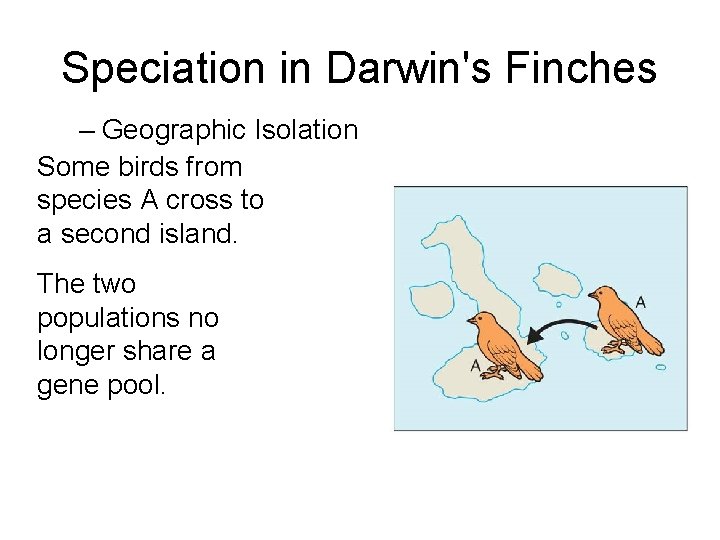 Speciation in Darwin's Finches

– Geographic Isolation

Some birds from species A cross to a second island.

The two populations no longer share a gene pool.

A

A